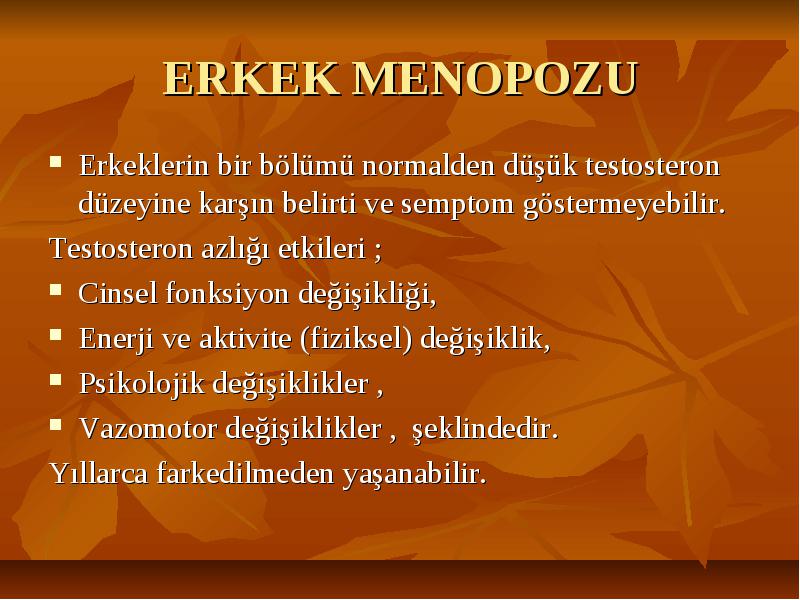 ERKEK MENOPOZU

▪ Erkeklerin bir bölümü normalden düşük testosteron düzeyine karşın belirti ve semptom göstermeyebilir.

Testosteron azlığı etkileri ;

▪ Cinsel fonksiyon değişikliği,

▪ Enerji ve aktivite (fiziksel) değişiklik,

▪ Psikolojik değişiklikler ,

▪ Vazomotor değişiklikler , şeklindedir.

Yıllarca farkedilmeden yaşanabilir.